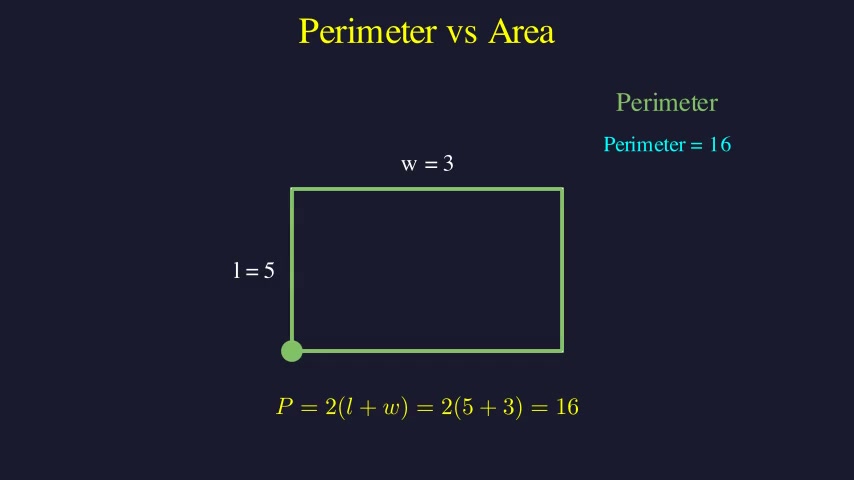 Perimeter vs Area

Perimeter

Perimeter = 16

w = 3

l = 5

$P = 2(l + w) = 2(5 + 3) = 16$